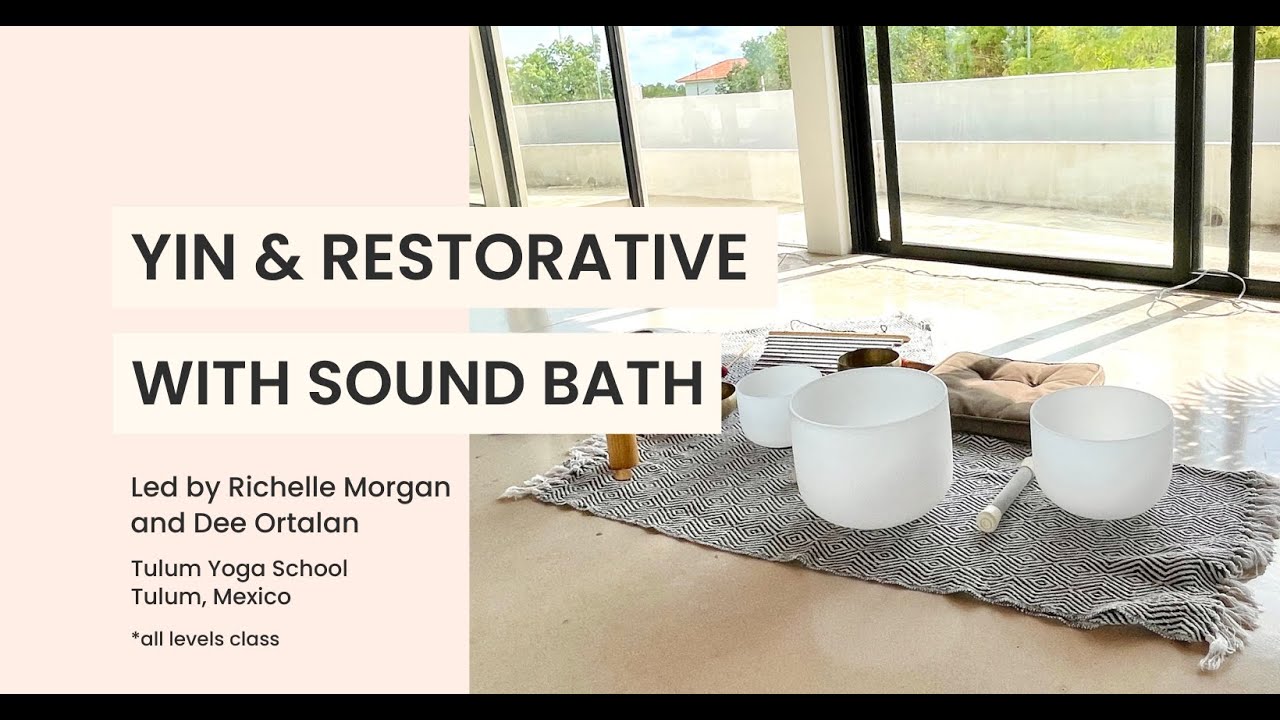 YIN & RESTORATIVE

WITH SOUND BATH

Led by Richelle Morgan and Dee Ortalan

Tulum Yoga School
Tulum, Mexico

*all levels class